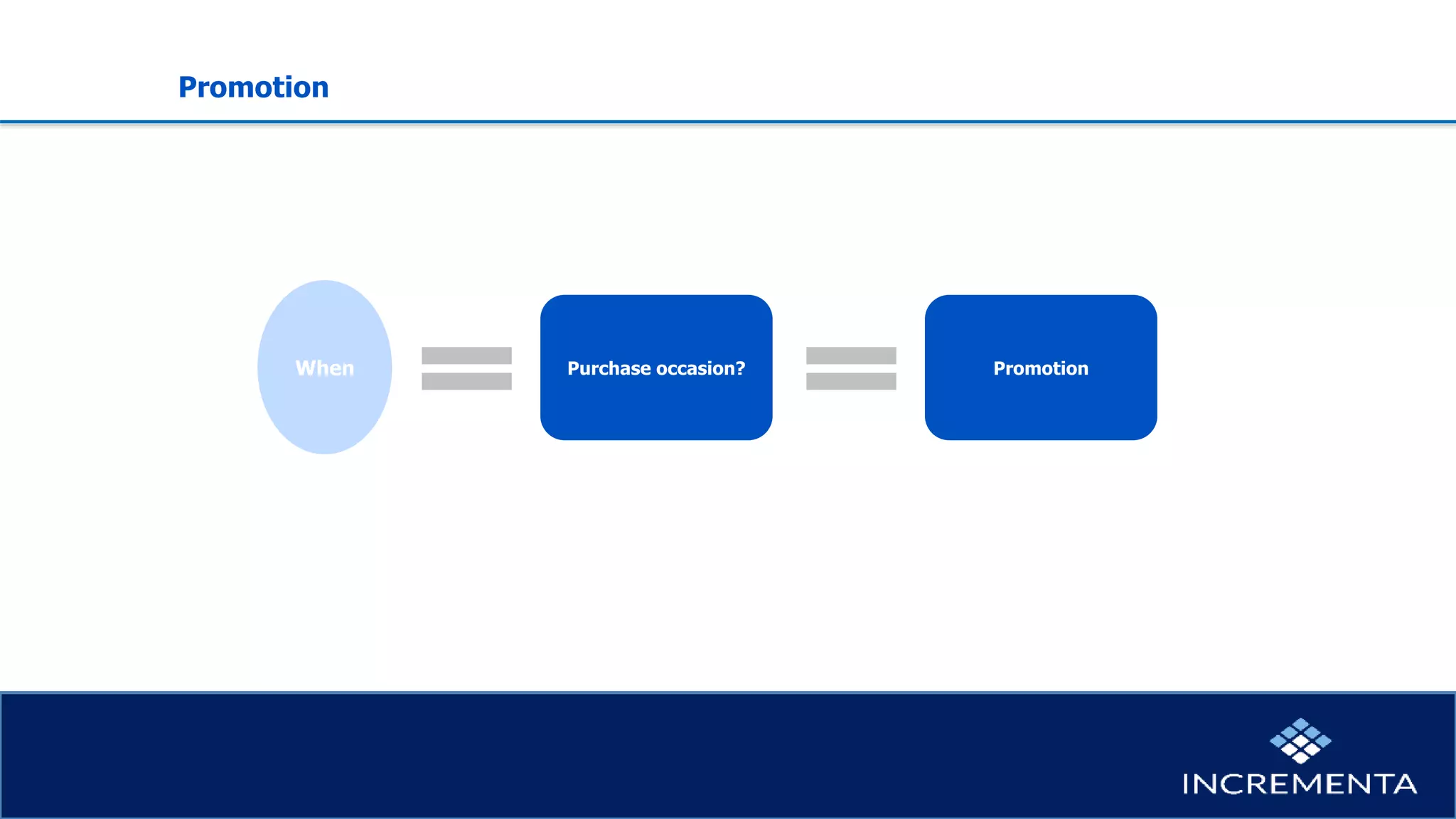 Promotion

When

Purchase occasion?

Promotion

INCREMENTA